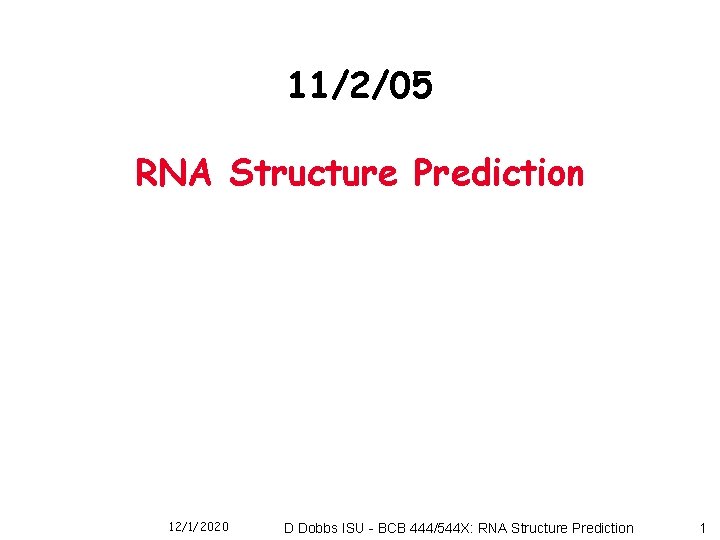 11/2/05

RNA Structure Prediction

12/1/2020

D Dobbs ISU - BCB 444/544X: RNA Structure Prediction

1